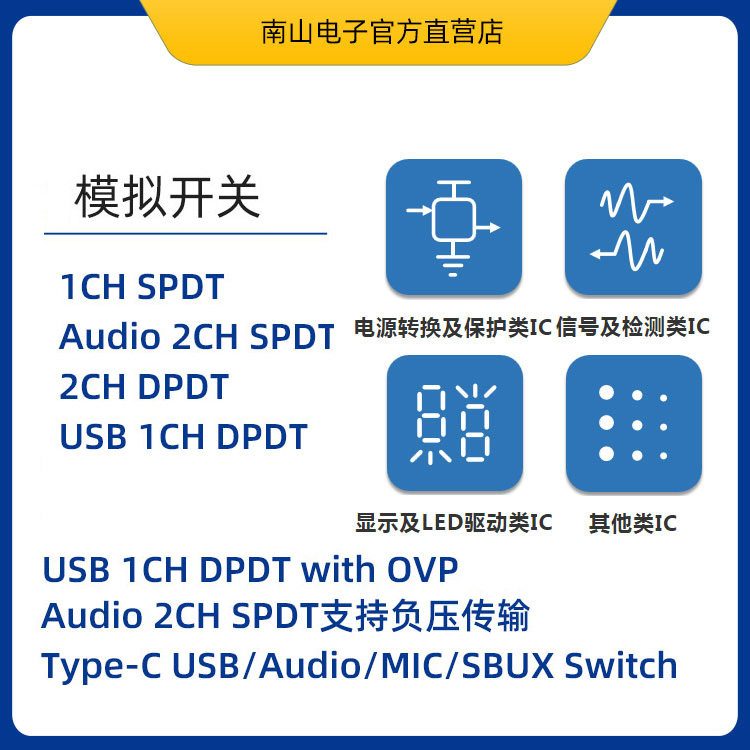 南山电子官方直营店

模拟开关

1CH SPDT
Audio 2CH SPDT
2CH DPDT
USB 1CH DPDT

电源转换及保护类IC

信号及检测类IC

显示及LED驱动类IC

其他类IC

USB 1CH DPDT with OVP
Audio 2CH SPDT支持负压传输
Type-C USB/Audio/MIC/SBUX Switch